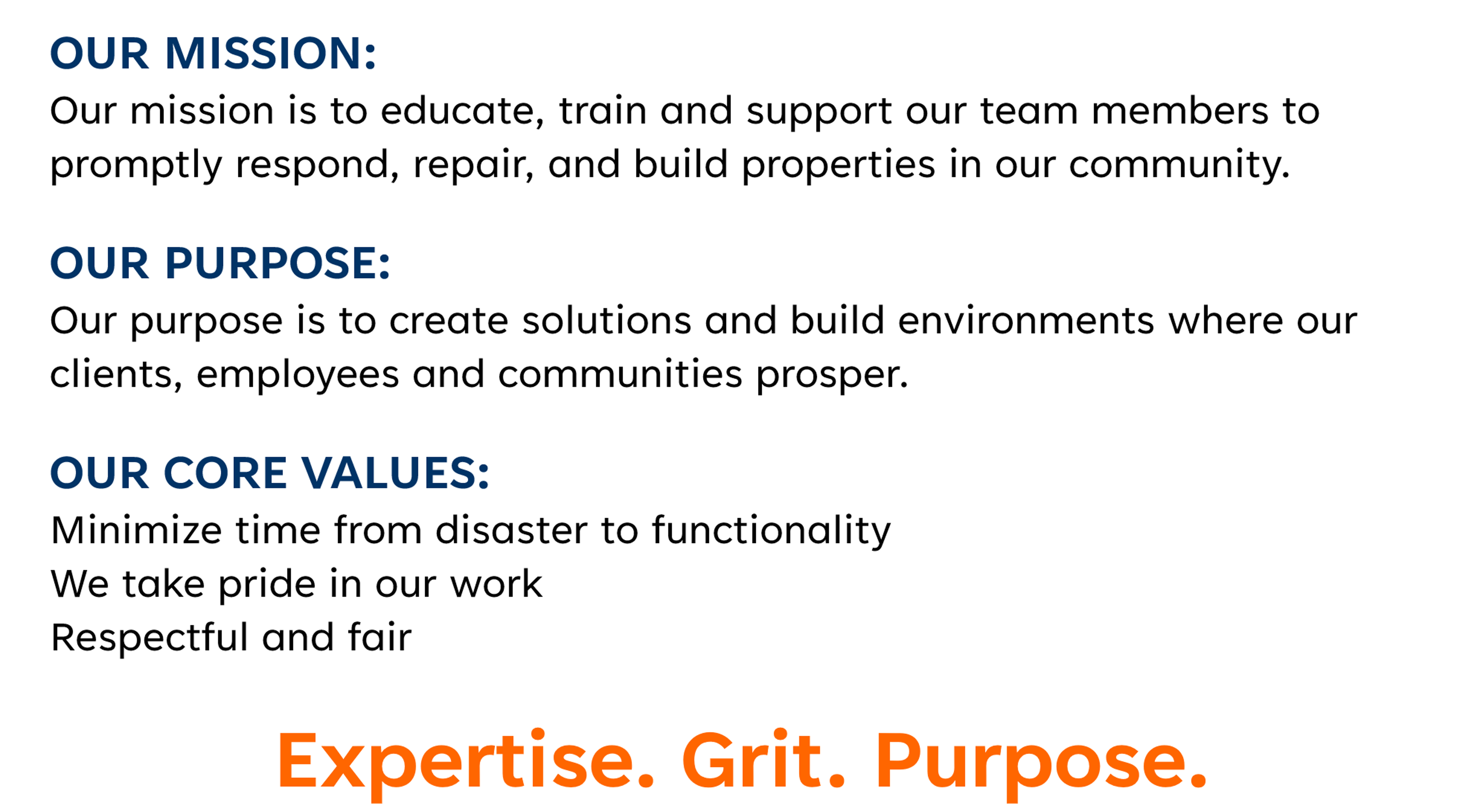 OUR MISSION:
Our mission is to educate, train and support our team members to promptly respond, repair, and build properties in our community.

OUR PURPOSE:
Our purpose is to create solutions and build environments where our clients, employees and communities prosper.

OUR CORE VALUES:
Minimize time from disaster to functionality
We take pride in our work
Respectful and fair

Expertise. Grit. Purpose.